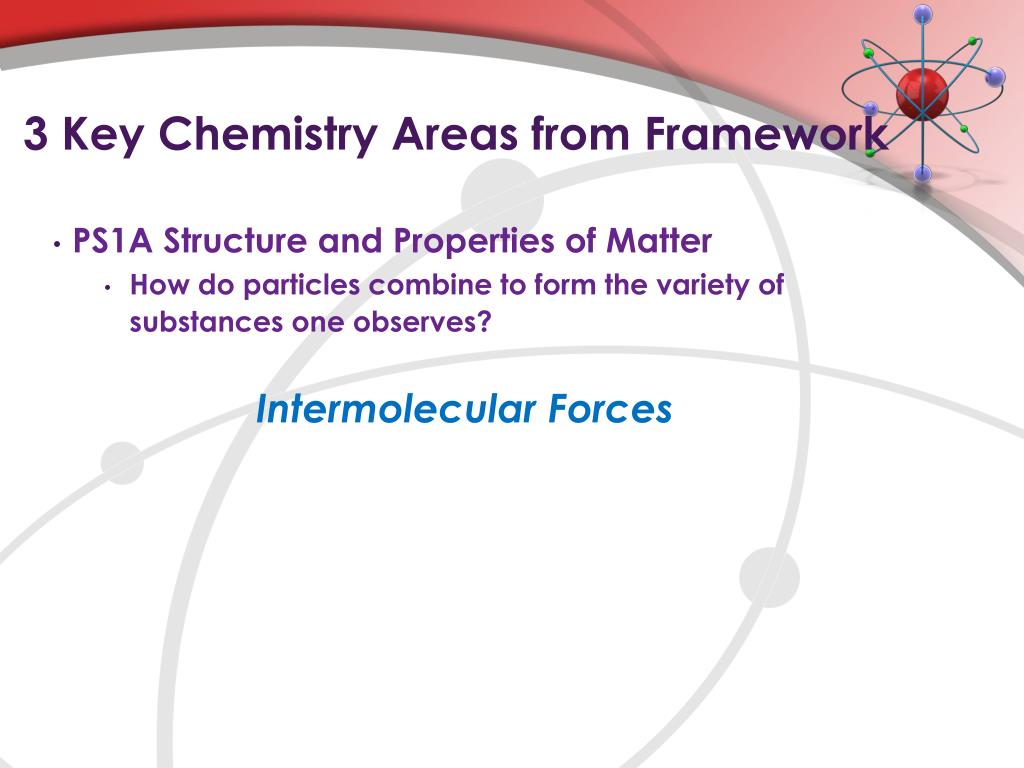 3 Key Chemistry Areas from Framework

• PS1A Structure and Properties of Matter
  • How do particles combine to form the variety of substances one observes?

Intermolecular Forces